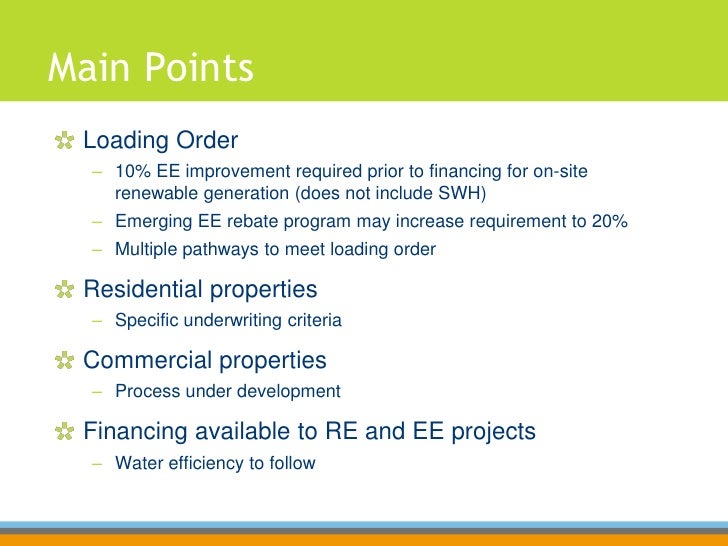 Main Points

Loading Order
– 10% EE improvement required prior to financing for on-site renewable generation (does not include SWH)
– Emerging EE rebate program may increase requirement to 20%
– Multiple pathways to meet loading order

Residential properties
– Specific underwriting criteria

Commercial properties
– Process under development

Financing available to RE and EE projects
– Water efficiency to follow